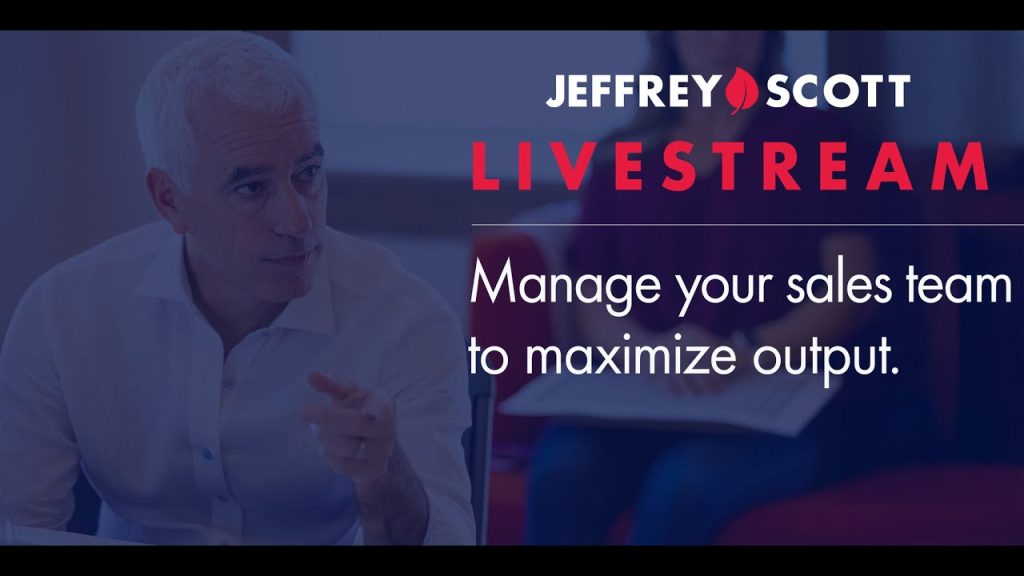 JEFFREY SCOTT
LIVESTREAM

Manage your sales team to maximize output.